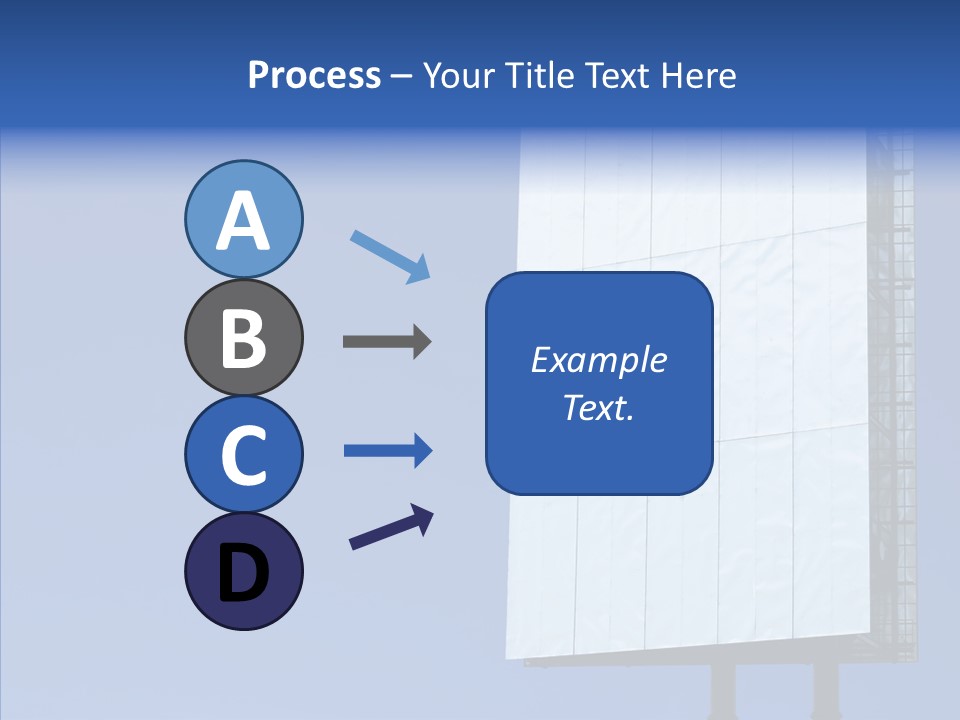 Process – Your Title Text Here

A
B
C
D

Example Text.